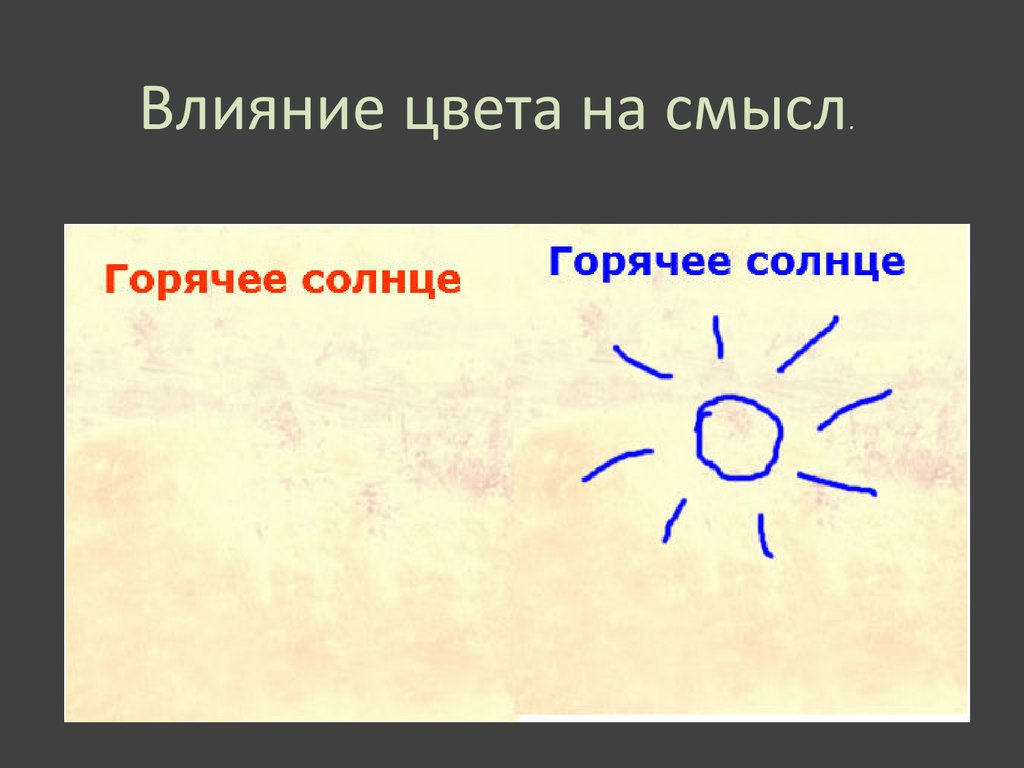 Влияние цвета на смысл.

Горячее солнце

Горячее солнце